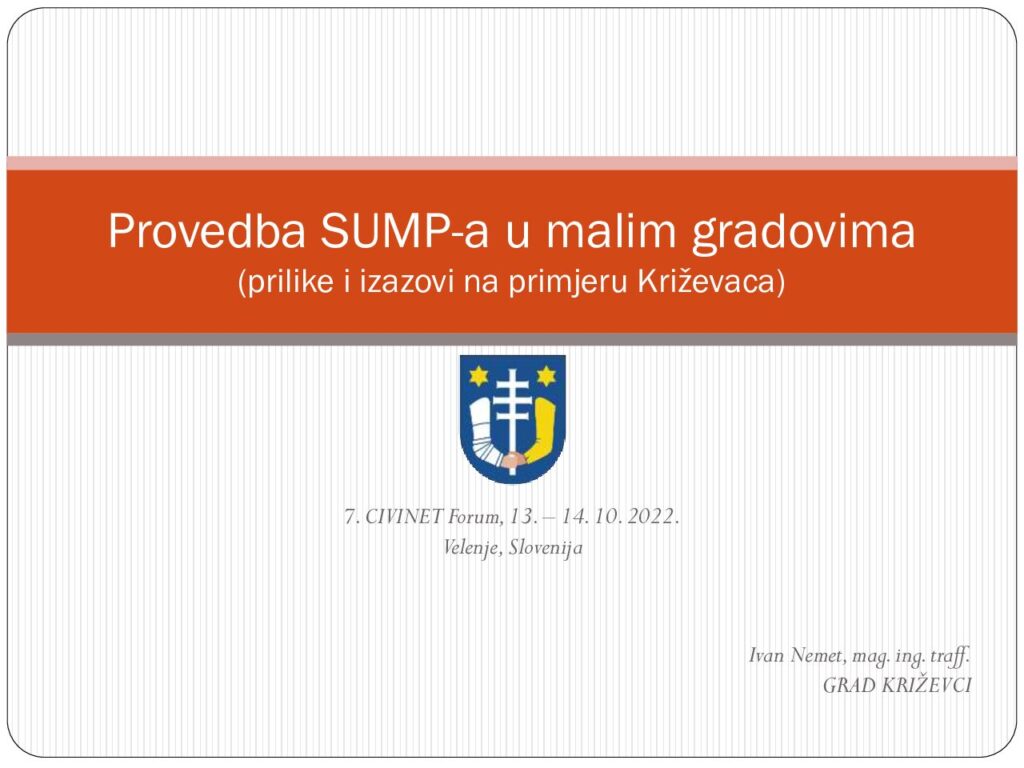 Provedba SUMP-a u malim gradovima
(prilike i izazovi na primjeru Križevaca)

7. CIVINET Forum, 13. – 14. 10. 2022.
Velenje, Slovenija

Ivan Nemet, mag. ing. traff.
GRAD KRIŽEVCI